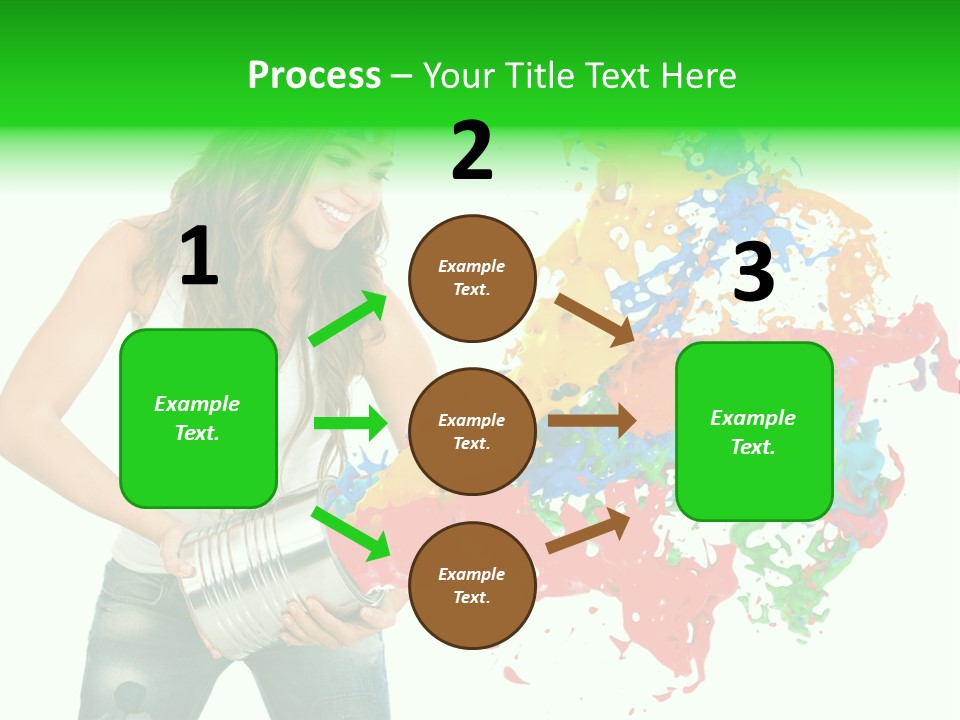 Process – Your Title Text Here

1

Example Text.

2

Example Text.

Example Text.

Example Text.

3

Example Text.